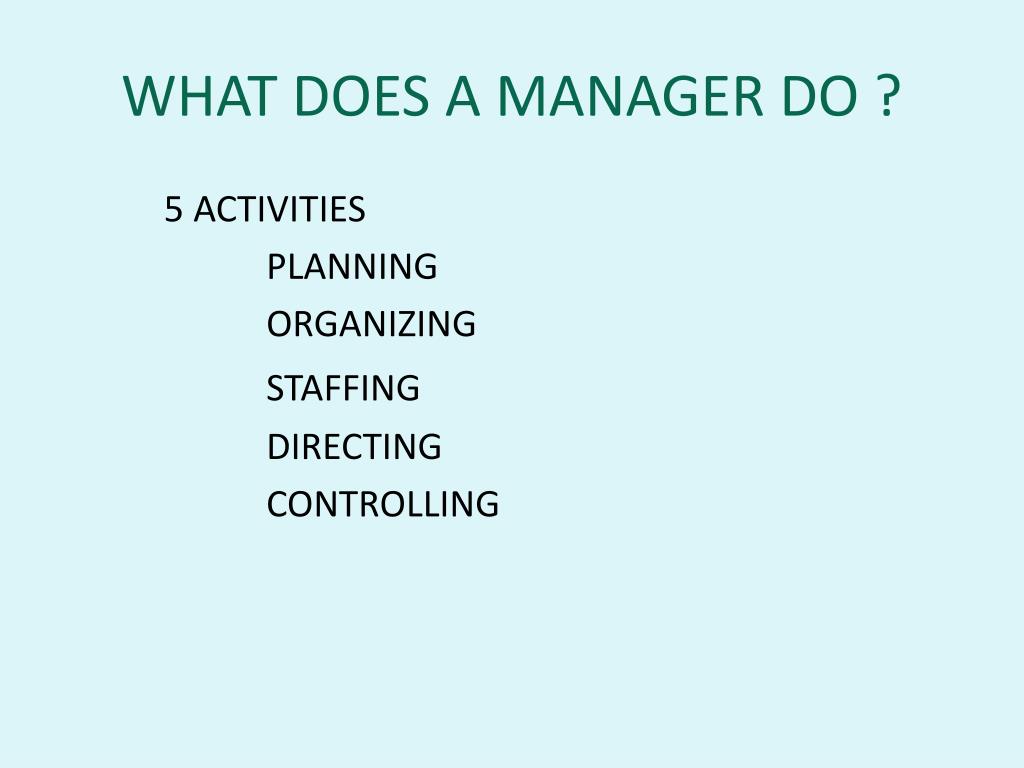 WHAT DOES A MANAGER DO ?

5 ACTIVITIES

PLANNING

ORGANIZING

STAFFING

DIRECTING

CONTROLLING